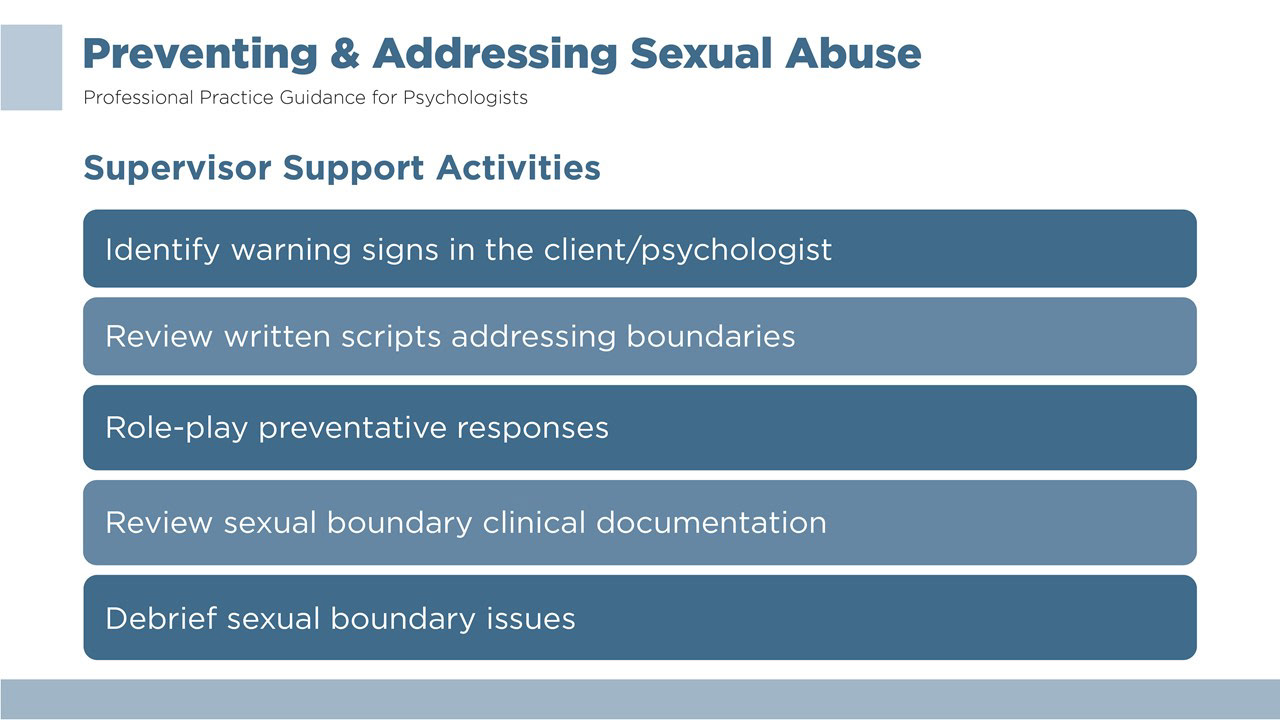 Preventing & Addressing Sexual Abuse

Professional Practice Guidance for Psychologists

Supervisor Support Activities

Identify warning signs in the client/psychologist

Review written scripts addressing boundaries

Role-play preventative responses

Review sexual boundary clinical documentation

Debrief sexual boundary issues